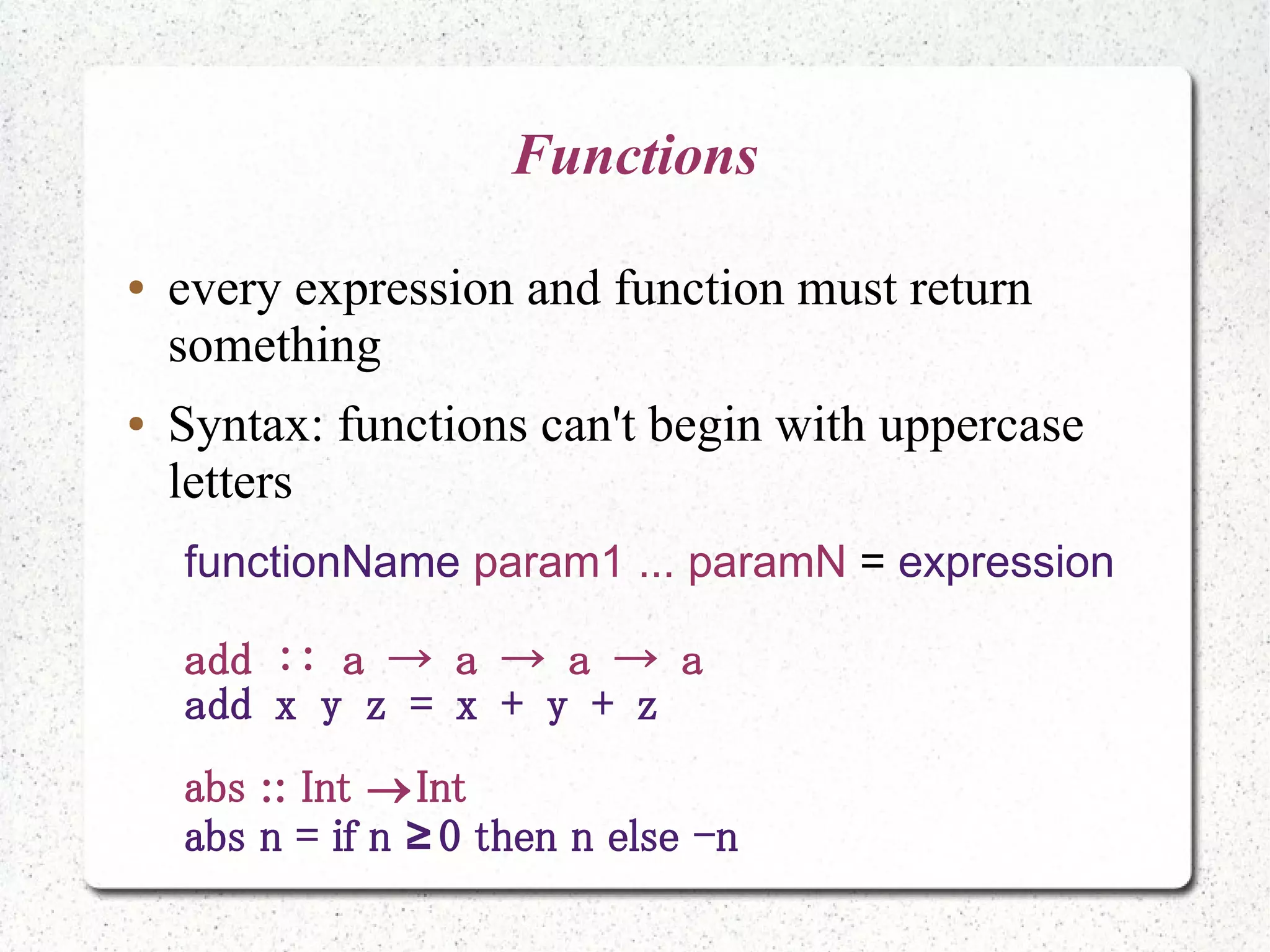 Functions

• every expression and function must return something

• Syntax: functions can't begin with uppercase letters

functionName param1 ... paramN = expression

add :: a → a → a → a
add x y z = x + y + z

abs :: Int →Int
abs n = if n ≥ 0 then n else −n